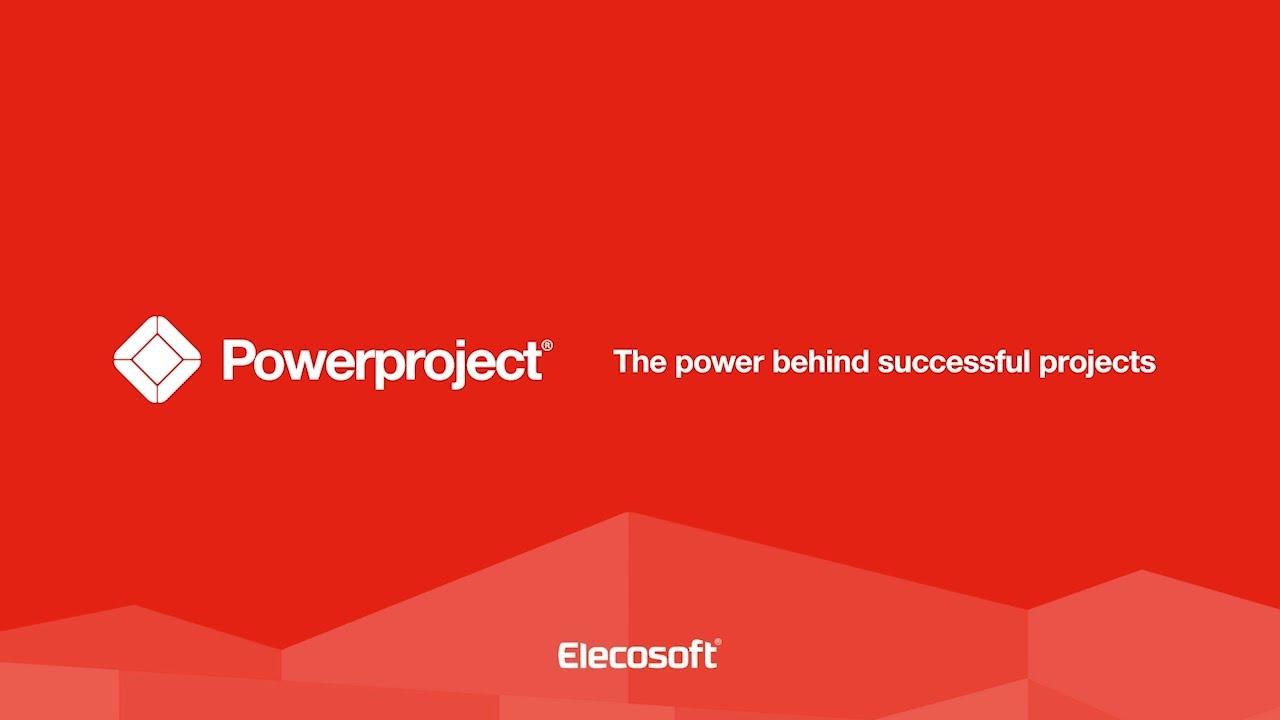 Powerproject®

The power behind successful projects

Elecosoft®